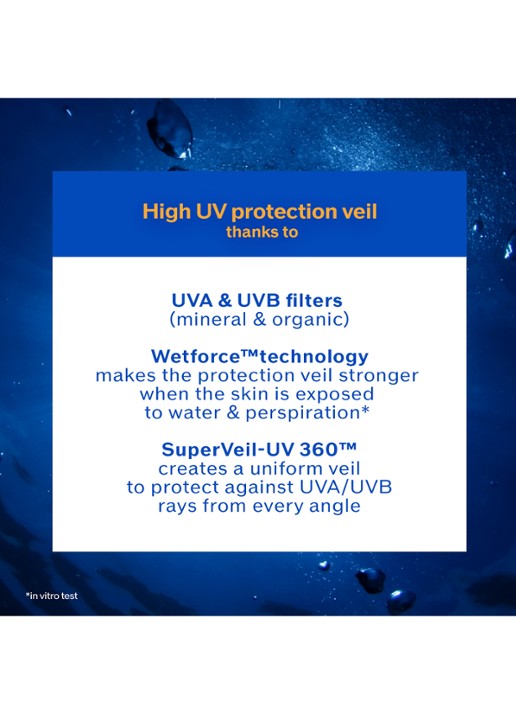 High UV protection veil
thanks to

UVA & UVB filters
(mineral & organic)

Wetforce™technology
makes the protection veil stronger when the skin is exposed to water & perspiration*

SuperVeil-UV 360™
creates a uniform veil to protect against UVA/UVB rays from every angle

*in vitro test